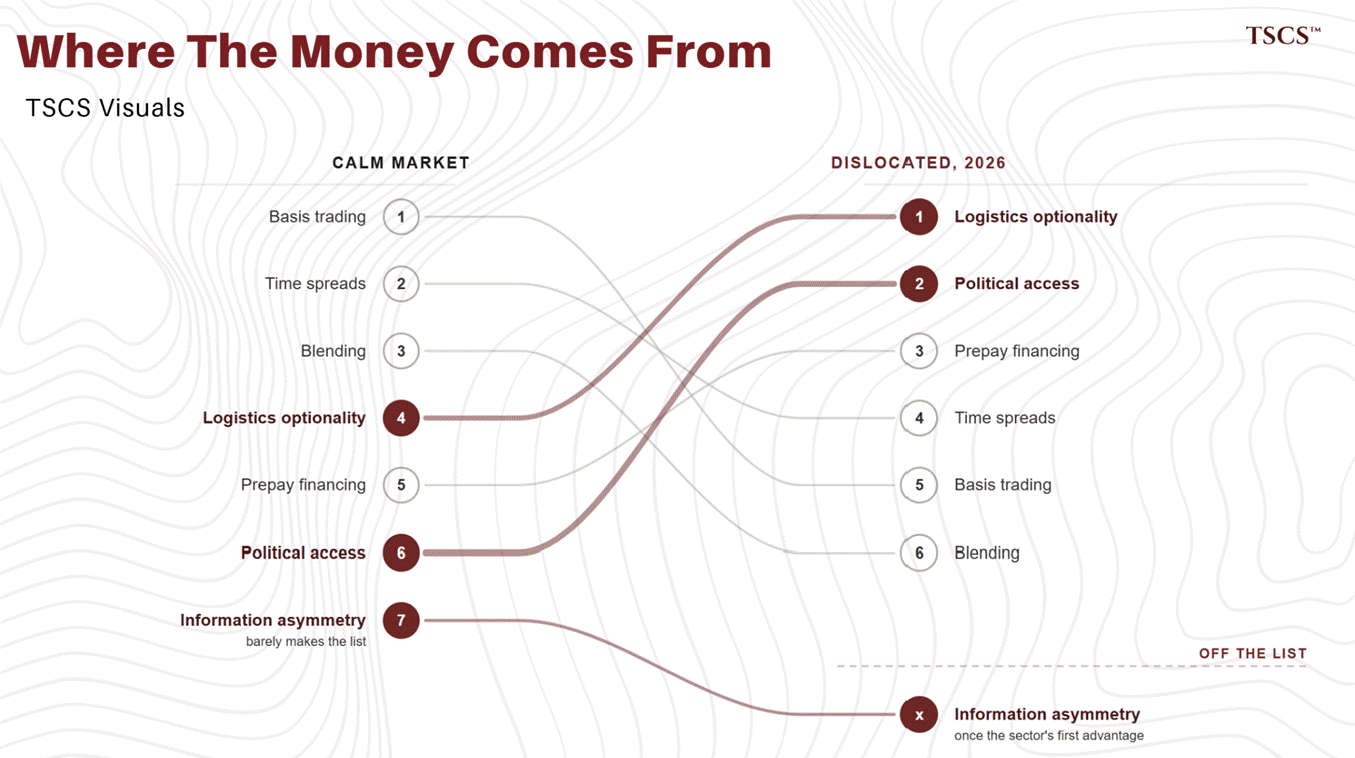 Where The Money Comes From

TSCS™

TSCS Visuals

CALM MARKET

Basis trading 1
Time spreads 2
Blending 3
Logistics optionality 4
Prepay financing 5
Political access 6
Information asymmetry 7
barely makes the list

DISLOCATED, 2026

1 Logistics optionality
2 Political access
3 Prepay financing
4 Time spreads
5 Basis trading
6 Blending

OFF THE LIST

x Information asymmetry
once the sector's first advantage